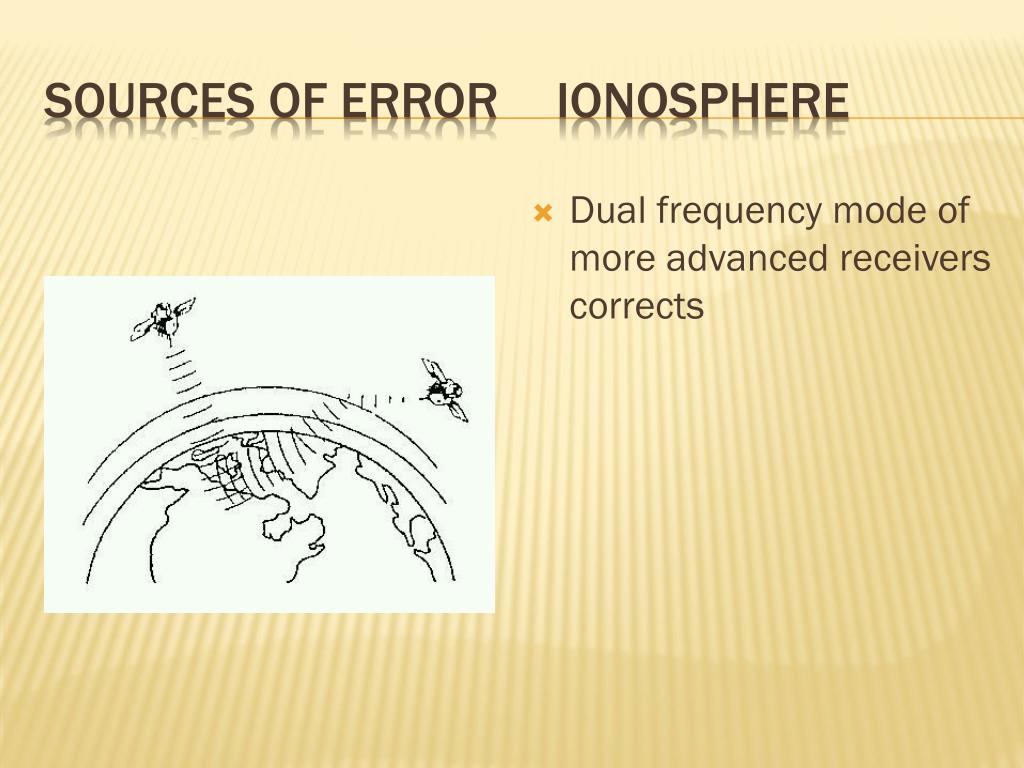 SOURCES OF ERROR IONOSPHERE

Dual frequency mode of more advanced receivers corrects